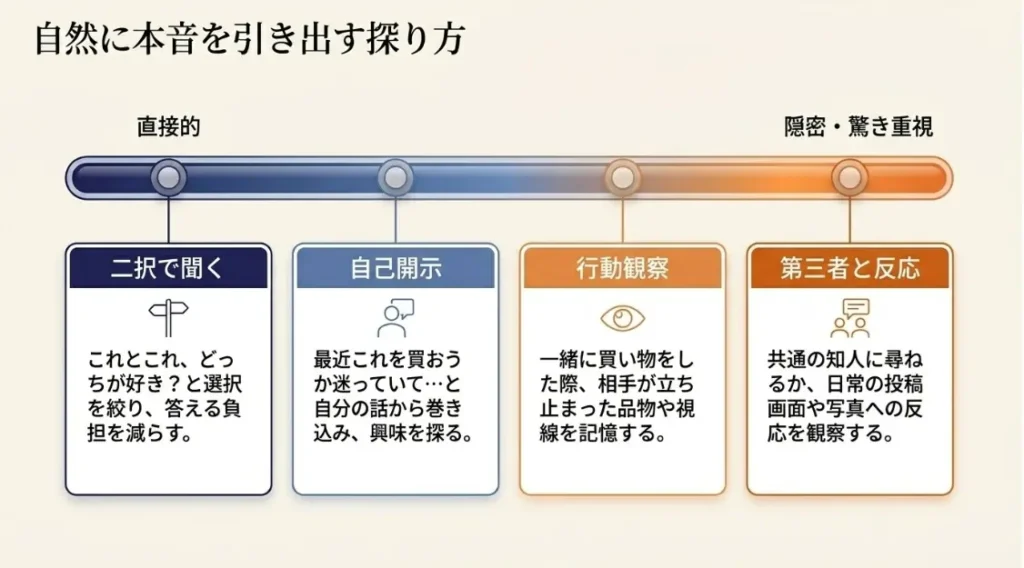 自然に本音を引き出す探り方

直接的

隠密・驚き重視

二択で聞く

これとこれ、どっちが好き？と選択を絞り、答える負担を減らす。

自己開示

最近これを買おうか迷っていて…と自分の話から巻き込み、興味を探る。

行動観察

一緒に買い物をした際、相手が立ち止まった品物や視線を記憶する。

第三者と反応

共通の知人に尋ねるか、日常の投稿画面や写真への反応を観察する。